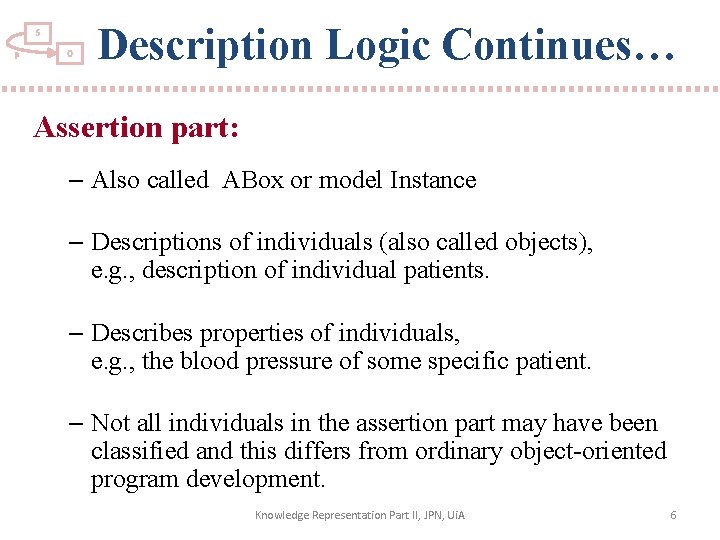 S
P O

Description Logic Continues…

Assertion part:

– Also called ABox or model Instance

– Descriptions of individuals (also called objects), e.g., description of individual patients.

– Describes properties of individuals, e.g., the blood pressure of some specific patient.

– Not all individuals in the assertion part may have been classified and this differs from ordinary object-oriented program development.

Knowledge Representation Part II, JPN, UiA

6